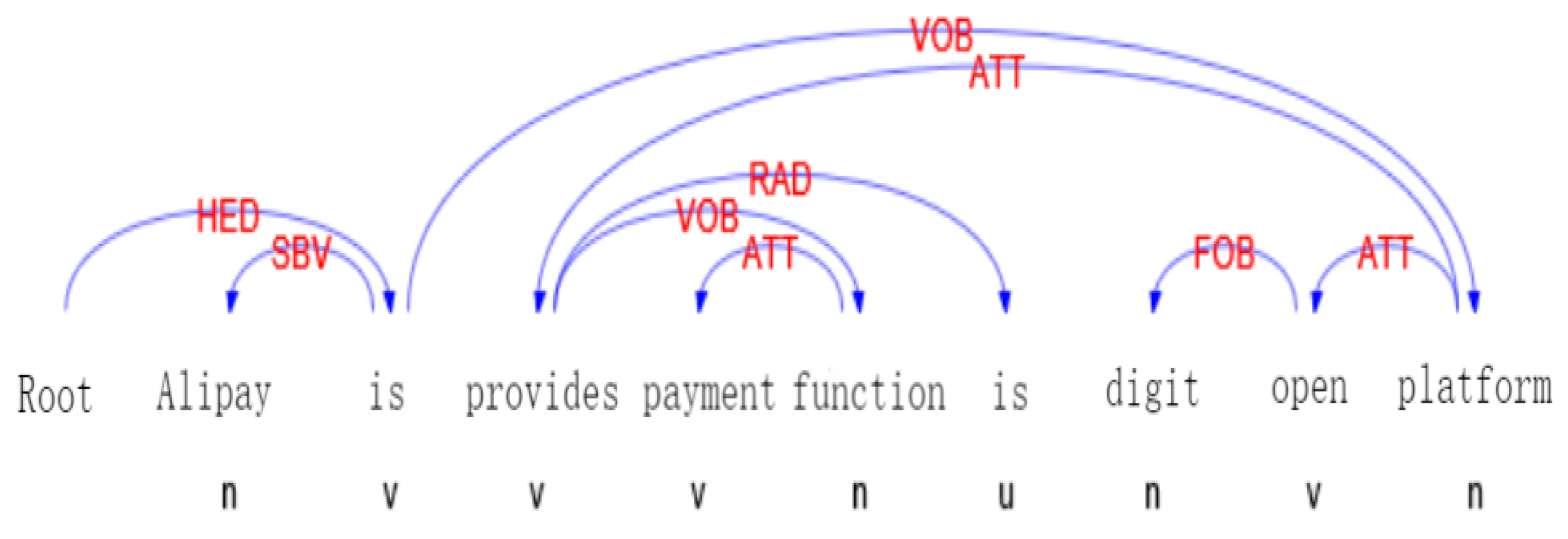 VOB
ATT
RAD
HED
VOB
SBV
ATT
FOB
ATT

Root Alipay is provides payment function is digit open platform

n v v v n u n v n